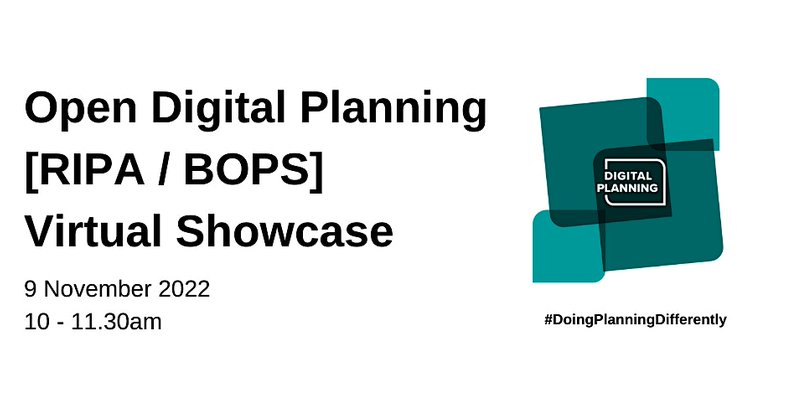 Open Digital Planning
[RIPA / BOPS]
Virtual Showcase

9 November 2022
10 - 11.30am

DIGITAL PLANNING

#DoingPlanningDifferently